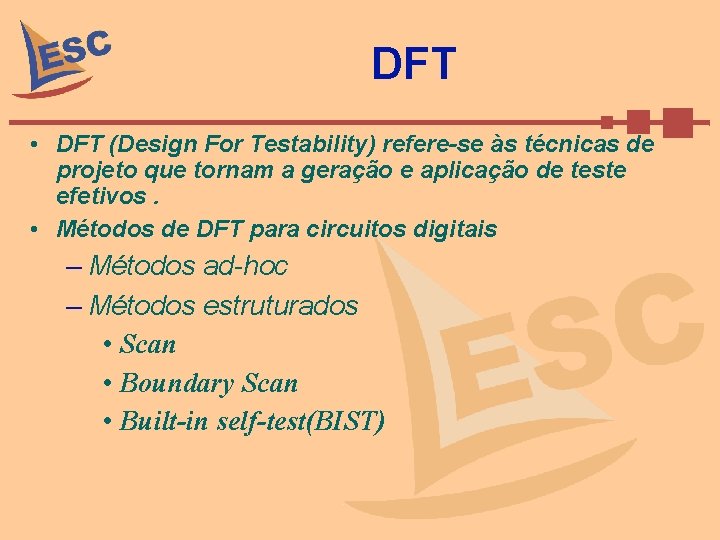 ESC

DFT

• DFT (Design For Testability) refere-se às técnicas de projeto que tornam a geração e aplicação de teste efetivos .

• Métodos de DFT para circuitos digitais

– Métodos ad-hoc

– Métodos estruturados

• Scan

• Boundary Scan

• Built-in self-test(BIST)

ESC